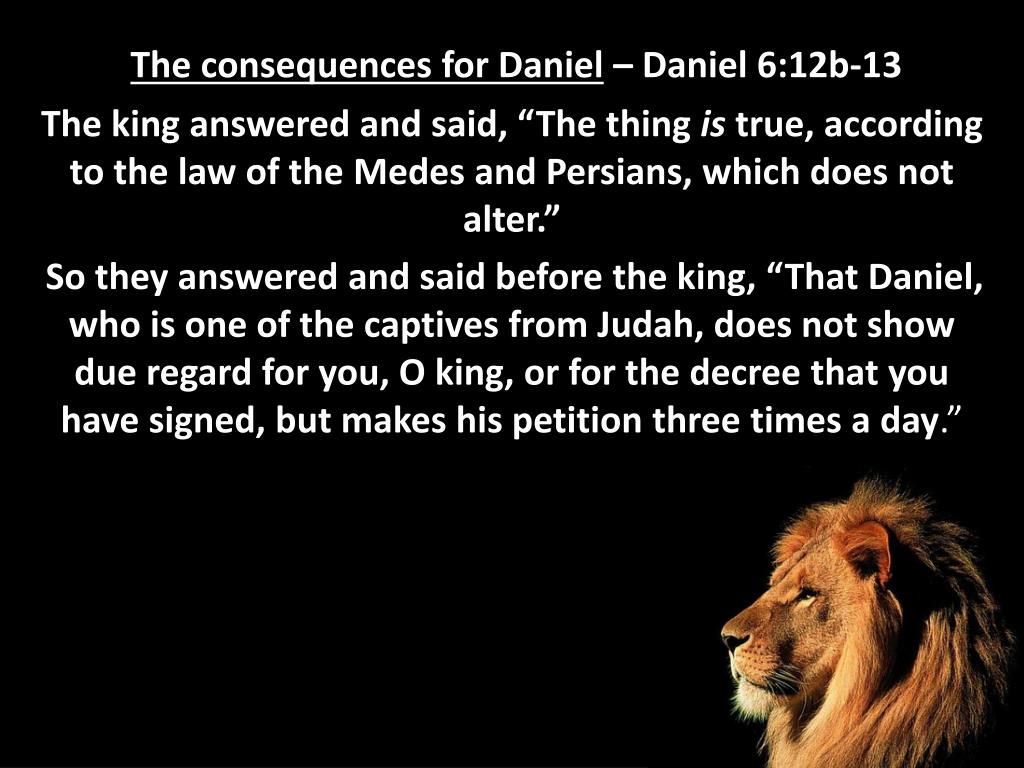 The consequences for Daniel – Daniel 6:12b-13

The king answered and said, “The thing is true, according to the law of the Medes and Persians, which does not alter.”

So they answered and said before the king, “That Daniel, who is one of the captives from Judah, does not show due regard for you, O king, or for the decree that you have signed, but makes his petition three times a day.”